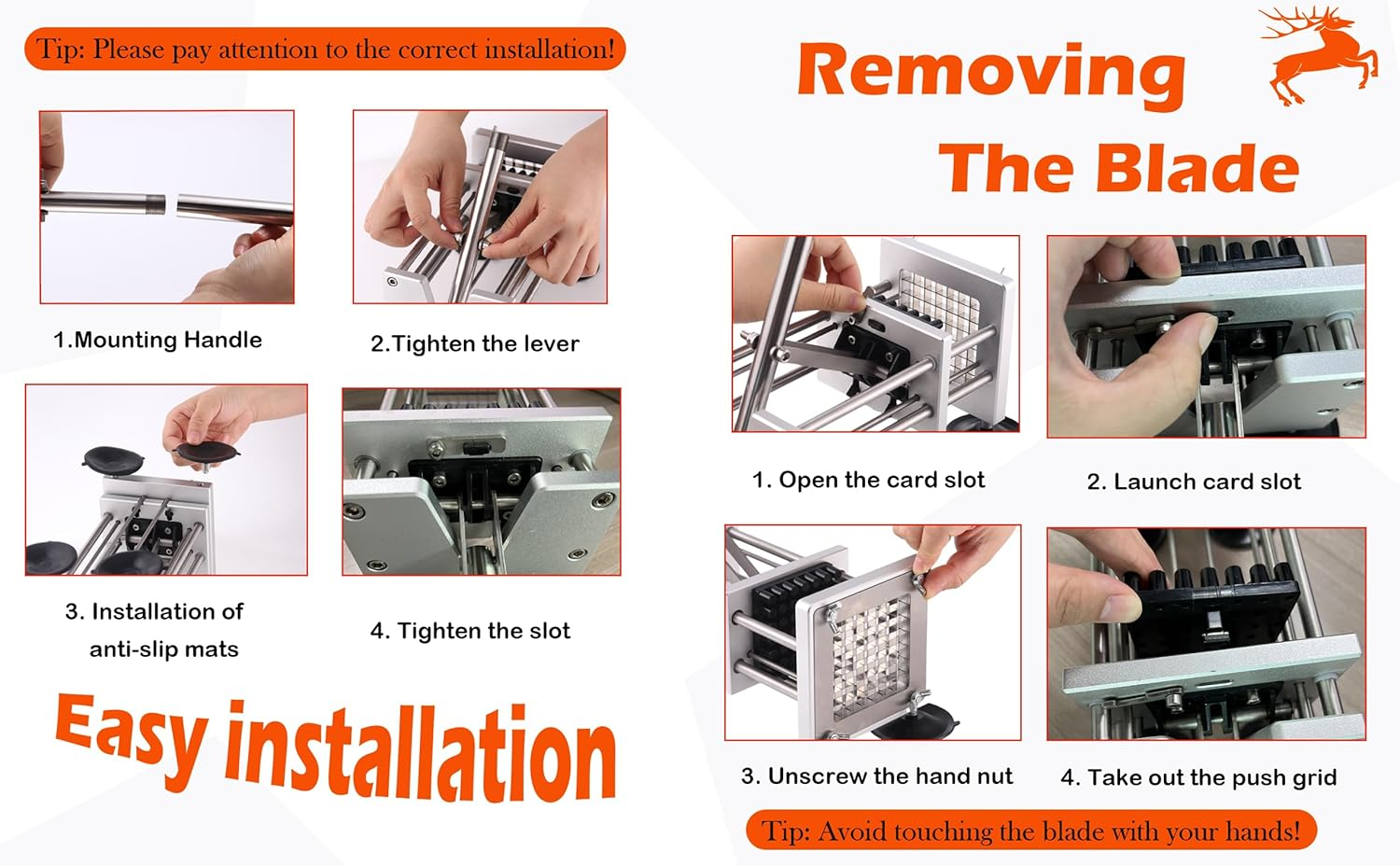 Tip: Please pay attention to the correct installation!

1.Mounting Handle

2.Tighten the lever

3. Installation of anti-slip mats

4. Tighten the slot

Easy installation

Removing The Blade

1. Open the card slot

2. Launch card slot

3. Unscrew the hand nut

4. Take out the push grid

Tip: Avoid touching the blade with your hands!